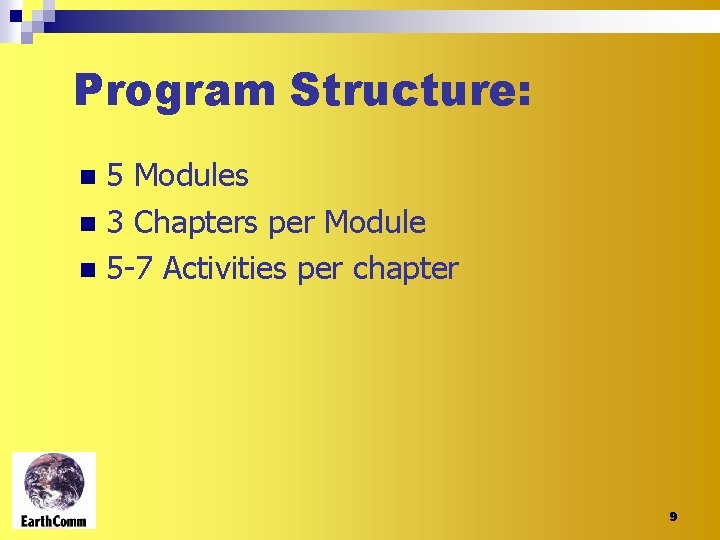 Program Structure:

- 5 Modules
- 3 Chapters per Module
- 5-7 Activities per chapter

EarthComm

9